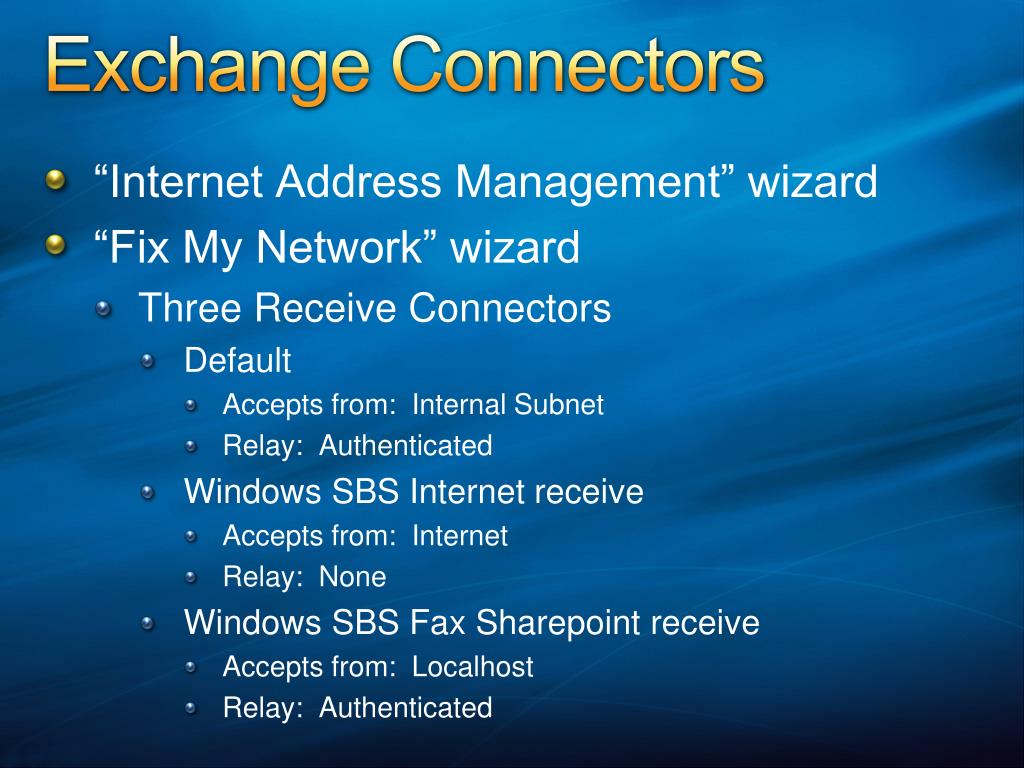 Exchange Connectors

“Internet Address Management” wizard
“Fix My Network” wizard
Three Receive Connectors
Default
Accepts from: Internal Subnet
Relay: Authenticated
Windows SBS Internet receive
Accepts from: Internet
Relay: None
Windows SBS Fax Sharepoint receive
Accepts from: Localhost
Relay: Authenticated